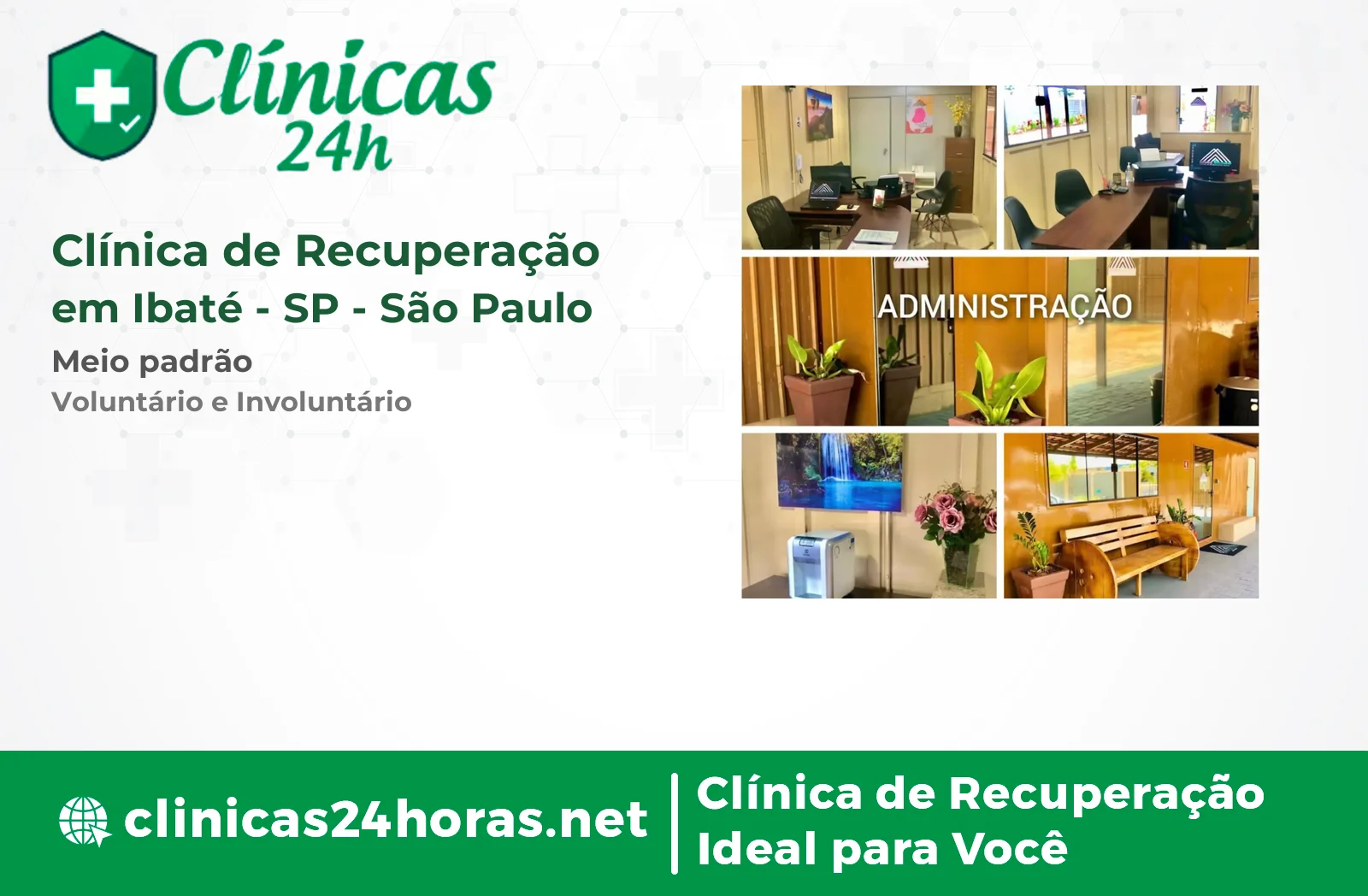 Clínicas 24h

Clínica de Recuperação em Ibaté - SP - São Paulo

Meio padrão

Voluntário e Involuntário

ADMINISTRAÇÃO

clinicas24horas.net

Clínica de Recuperação Ideal para Você